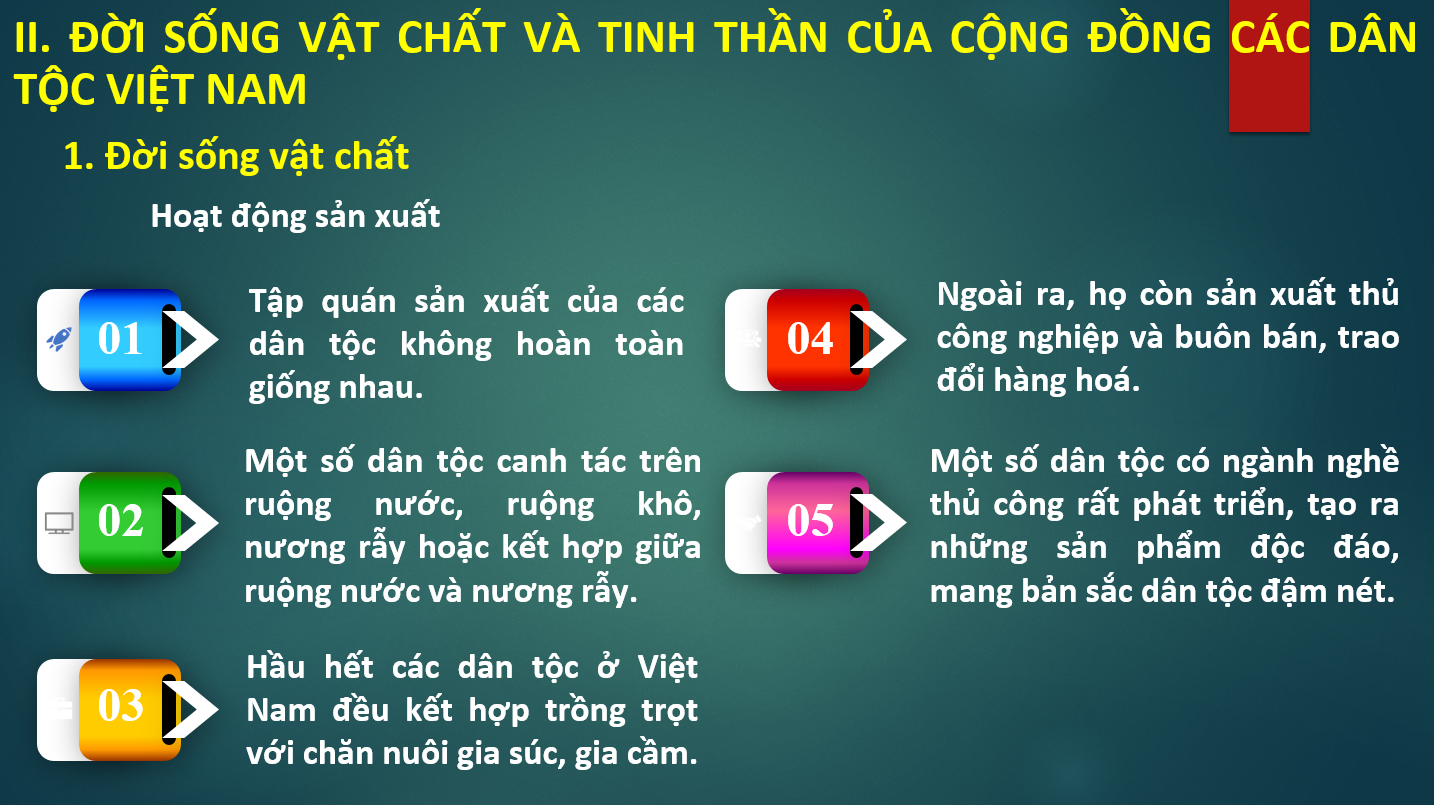 II. ĐỜI SỐNG VẬT CHẤT VÀ TINH THẦN CỦA CỘNG ĐỒNG CÁC DÂN TỘC VIỆT NAM

1. Đời sống vật chất

Hoạt động sản xuất

01
Tập quán sản xuất của các dân tộc không hoàn toàn giống nhau.

02
Một số dân tộc canh tác trên ruộng nước, ruộng khô, nương rẫy hoặc kết hợp giữa ruộng nước và nương rẫy.

03
Hầu hết các dân tộc ở Việt Nam đều kết hợp trồng trọt với chăn nuôi gia súc, gia cầm.

04
Ngoài ra, họ còn sản xuất thủ công nghiệp và buôn bán, trao đổi hàng hoá.

05
Một số dân tộc có ngành nghề thủ công rất phát triển, tạo ra những sản phẩm độc đáo, mang bản sắc dân tộc đậm nét.